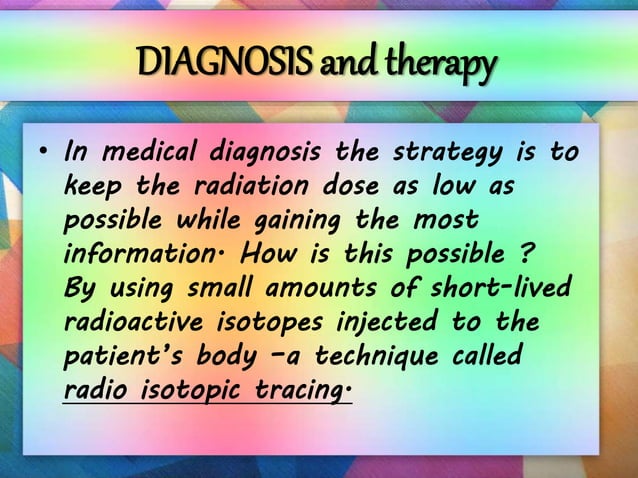 DIAGNOSIS and therapy

• In medical diagnosis the strategy is to keep the radiation dose as low as possible while gaining the most information. How is this possible ? By using small amounts of short-lived radioactive isotopes injected to the patient's body -a technique called radio isotopic tracing.